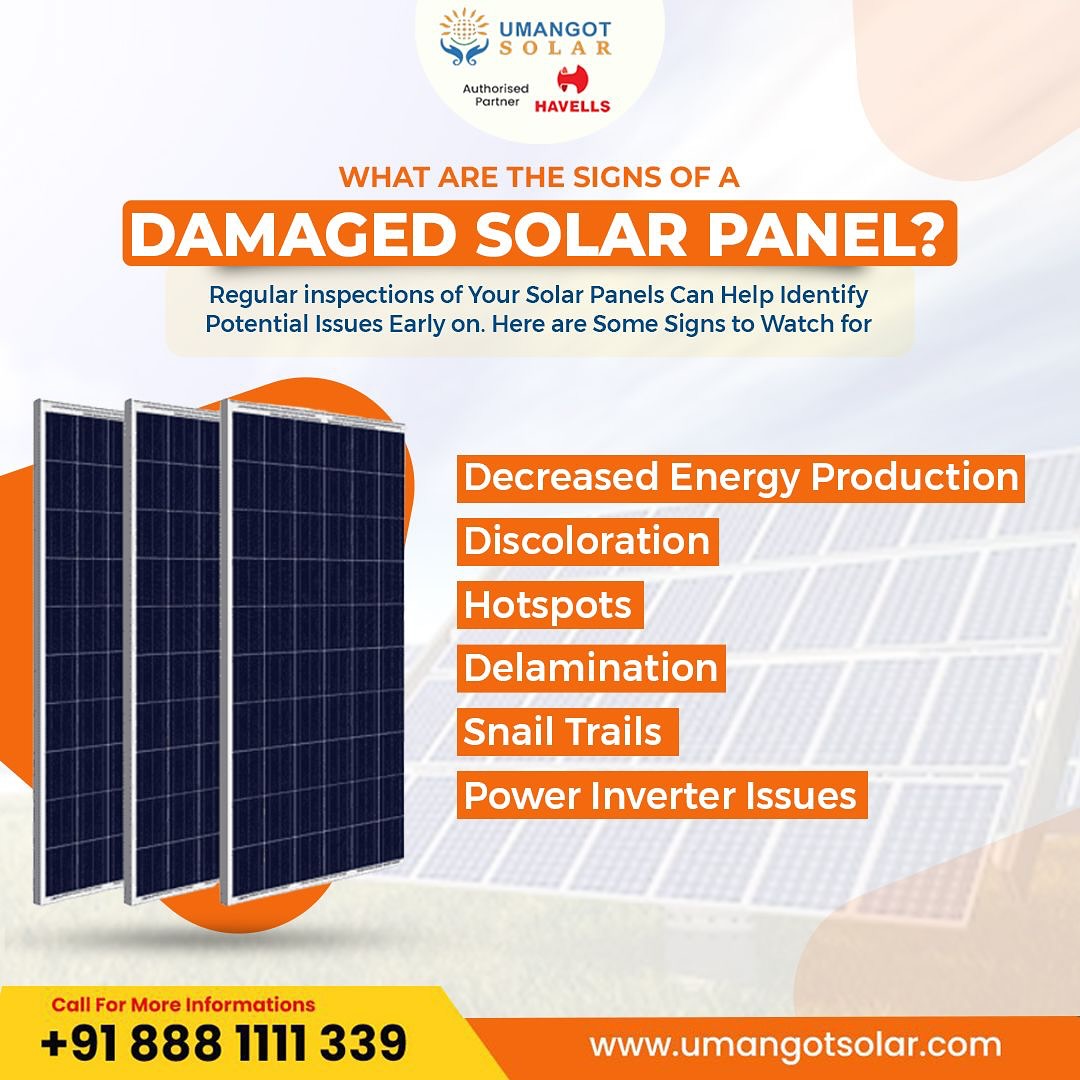 UMANGOT SOLAR

Authorised Partner HAVELLS

WHAT ARE THE SIGNS OF A

DAMAGED SOLAR PANEL?

Regular inspections of Your Solar Panels Can Help Identify Potential Issues Early on. Here are Some Signs to Watch for

Decreased Energy Production

Discoloration

Hotspots

Delamination

Snail Trails

Power Inverter Issues

Call For More Informations

+91 888 1111 339

www.umangotsolar.com